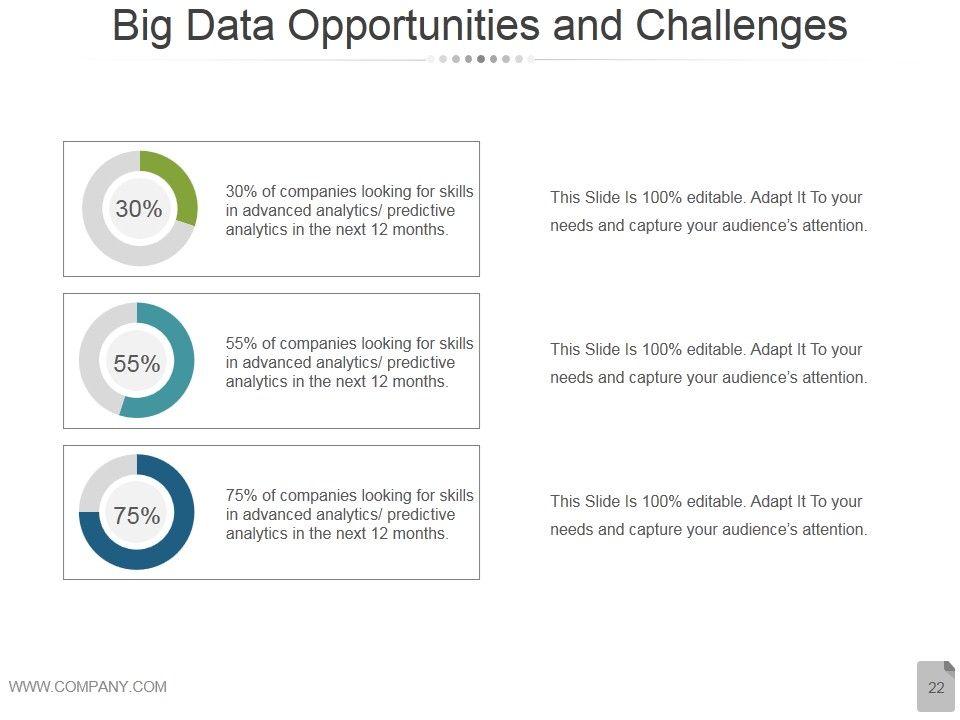 Big Data Opportunities and Challenges

30%

30% of companies looking for skills in advanced analytics/ predictive analytics in the next 12 months.

This Slide Is 100% editable. Adapt It To your needs and capture your audience's attention.

55%

55% of companies looking for skills in advanced analytics/ predictive analytics in the next 12 months.

This Slide Is 100% editable. Adapt It To your needs and capture your audience's attention.

75%

75% of companies looking for skills in advanced analytics/ predictive analytics in the next 12 months.

This Slide Is 100% editable. Adapt It To your needs and capture your audience's attention.

WWW.COMPANY.COM

22